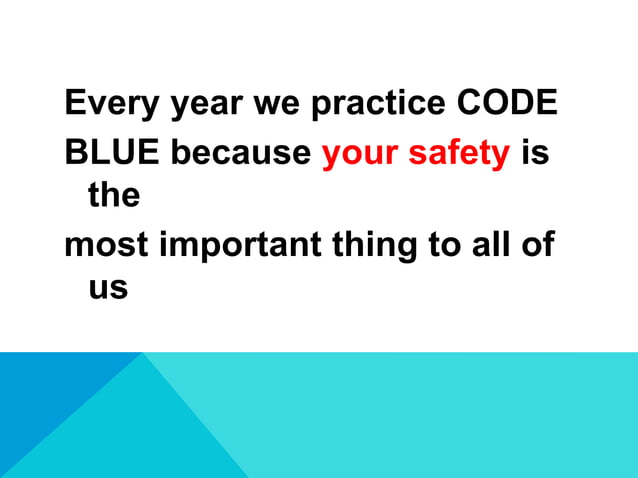 Every year we practice CODE BLUE because your safety is the most important thing to all of us